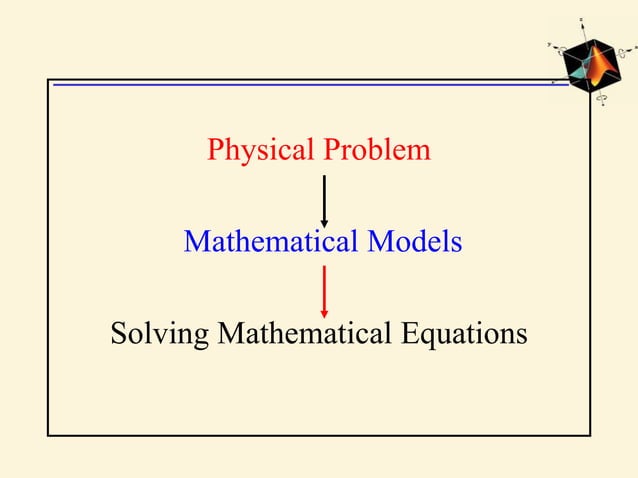 Physical Problem

Mathematical Models

Solving Mathematical Equations